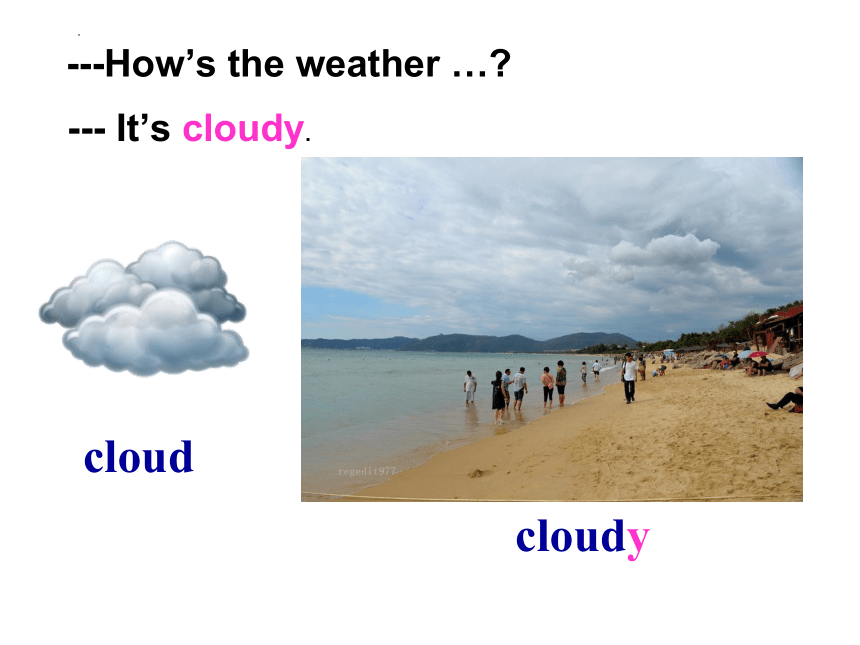 ---How's the weather …?

--- It's cloudy.

cloud

regedit977

cloudy